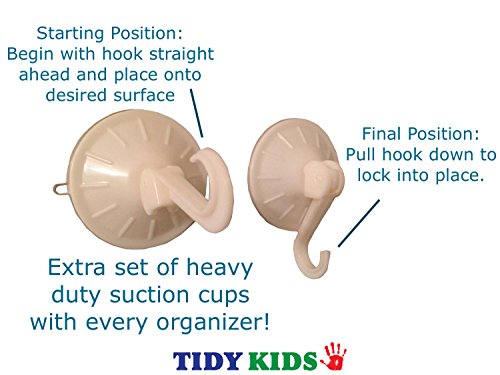 Starting Position:
Begin with hook straight ahead and place onto desired surface

Final Position:
Pull hook down to lock into place.

Extra set of heavy duty suction cups with every organizer!

TIDY KIDS